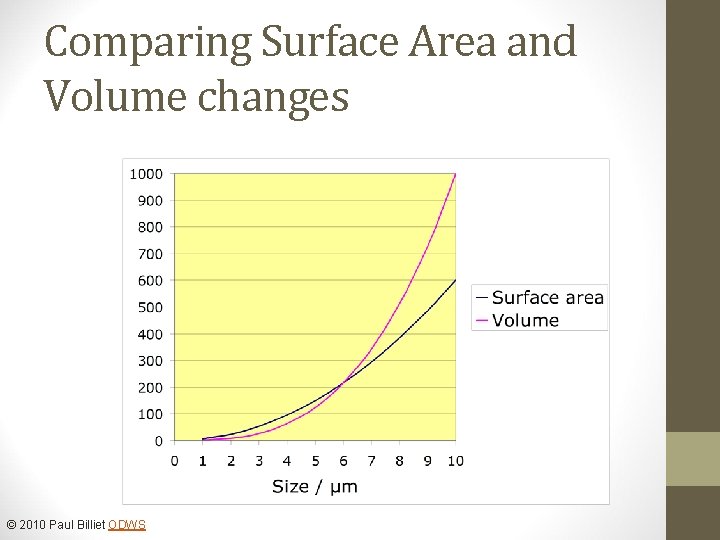 Comparing Surface Area and Volume changes

1000
900
800
700
600
500
400
300
200
100
0

0 1 2 3 4 5 6 7 8 9 10

Size / µm

Surface area
Volume

© 2010 Paul Billiet ODWS